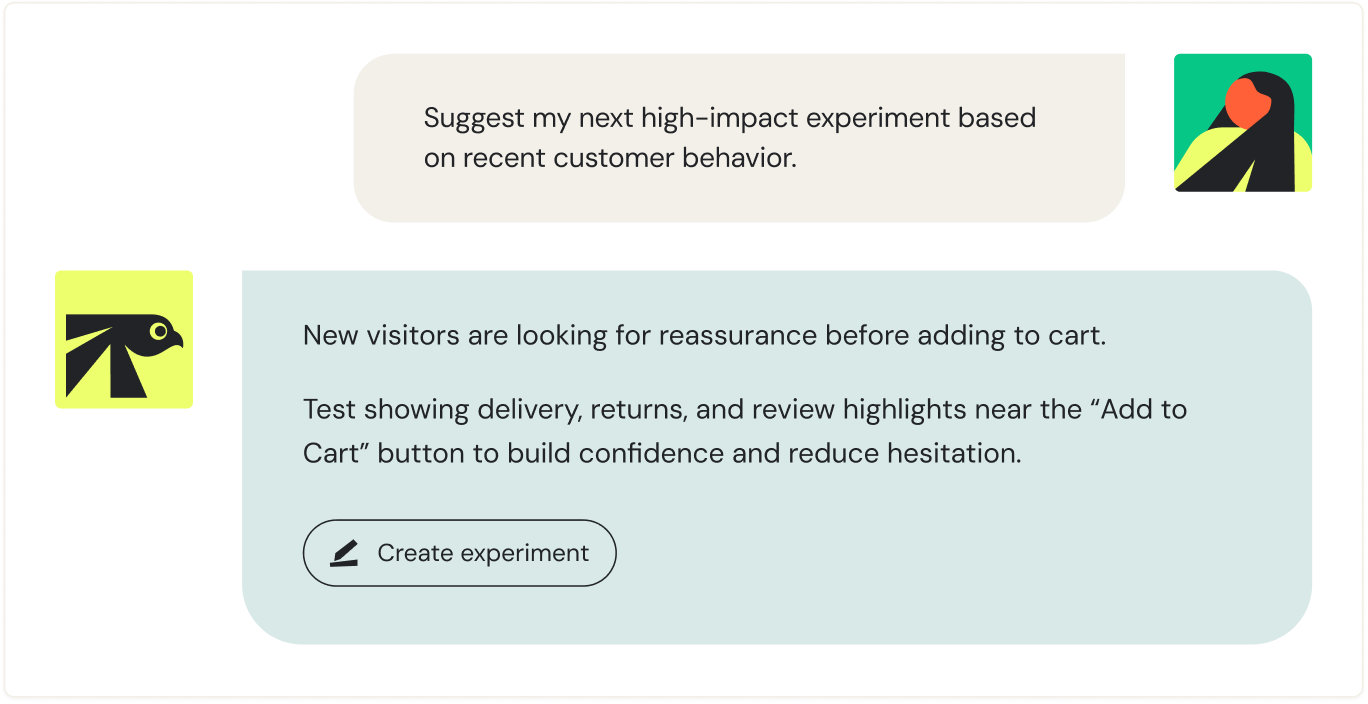 Suggest my next high-impact experiment based on recent customer behavior.

New visitors are looking for reassurance before adding to cart.

Test showing delivery, returns, and review highlights near the “Add to Cart” button to build confidence and reduce hesitation.

Create experiment